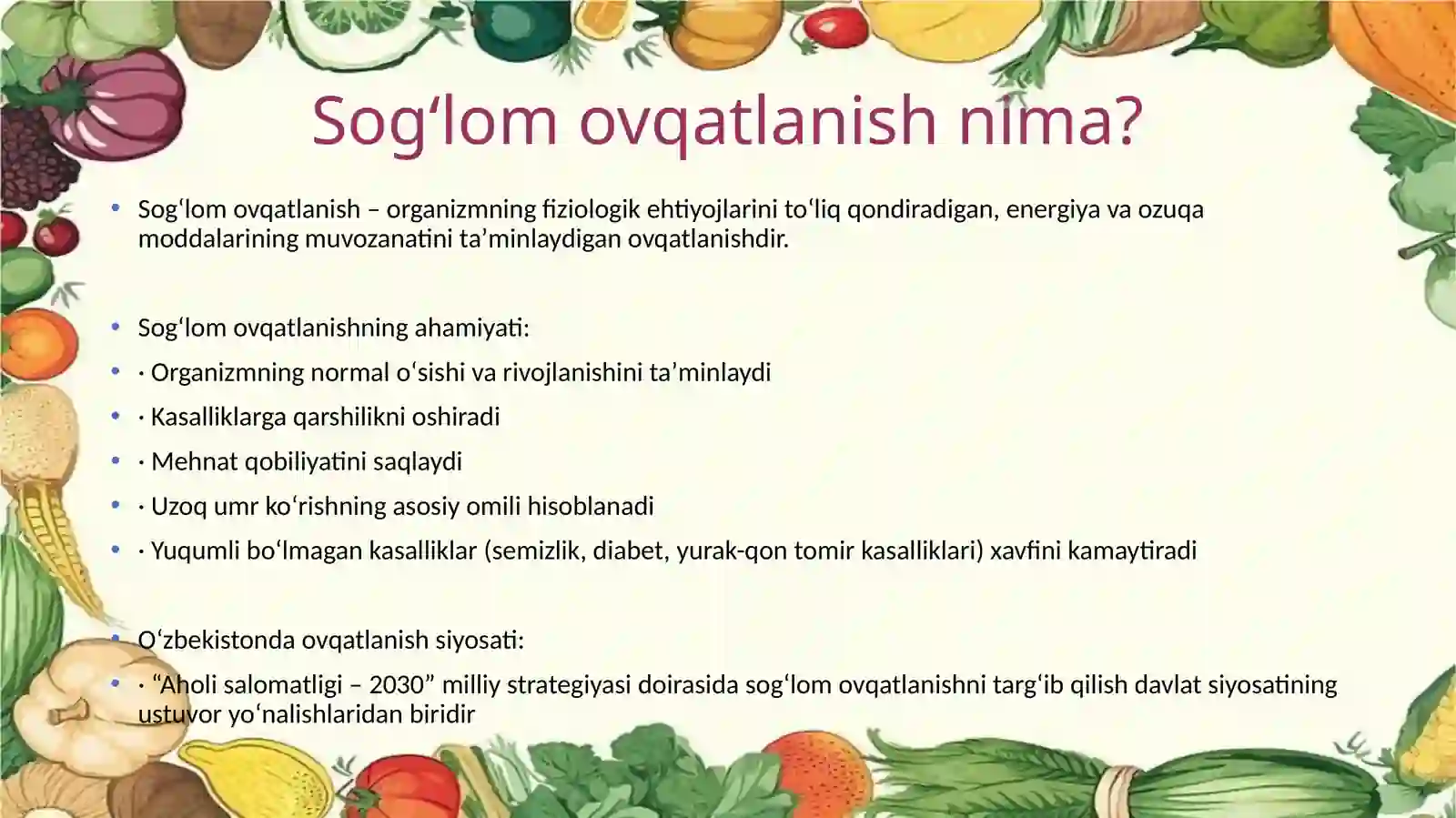 Sog‘lom ovqatlanish nima?

• Sog‘lom ovqatlanish – organizmning fiziologik ehtiyojlarini to‘liq qondiradigan, energiya va ozuqa moddalarining muvozanatini ta’minlaydigan ovqatlanishdir.

• Sog‘lom ovqatlanishning ahamiyati:
• · Organizmning normal o‘sishi va rivojlanishini ta’minlaydi
• · Kasalliklarga qarshilikni oshiradi
• · Mehnat qobiliyatini saqlaydi
• · Uzoq umr ko‘rishning asosiy omili hisoblanadi
• · Yuqumli bo‘lmagan kasalliklar (semizlik, diabet, yurak-qon tomir kasalliklari) xavfini kamaytiradi

• O‘zbekistonda ovqatlanish siyosati:
• · “Aholi salomatligi – 2030” milliy strategiyasi doirasida sog‘lom ovqatlanishni targ‘ib qilish davlat siyosatining ustuvor yo‘nalishlaridan biridir